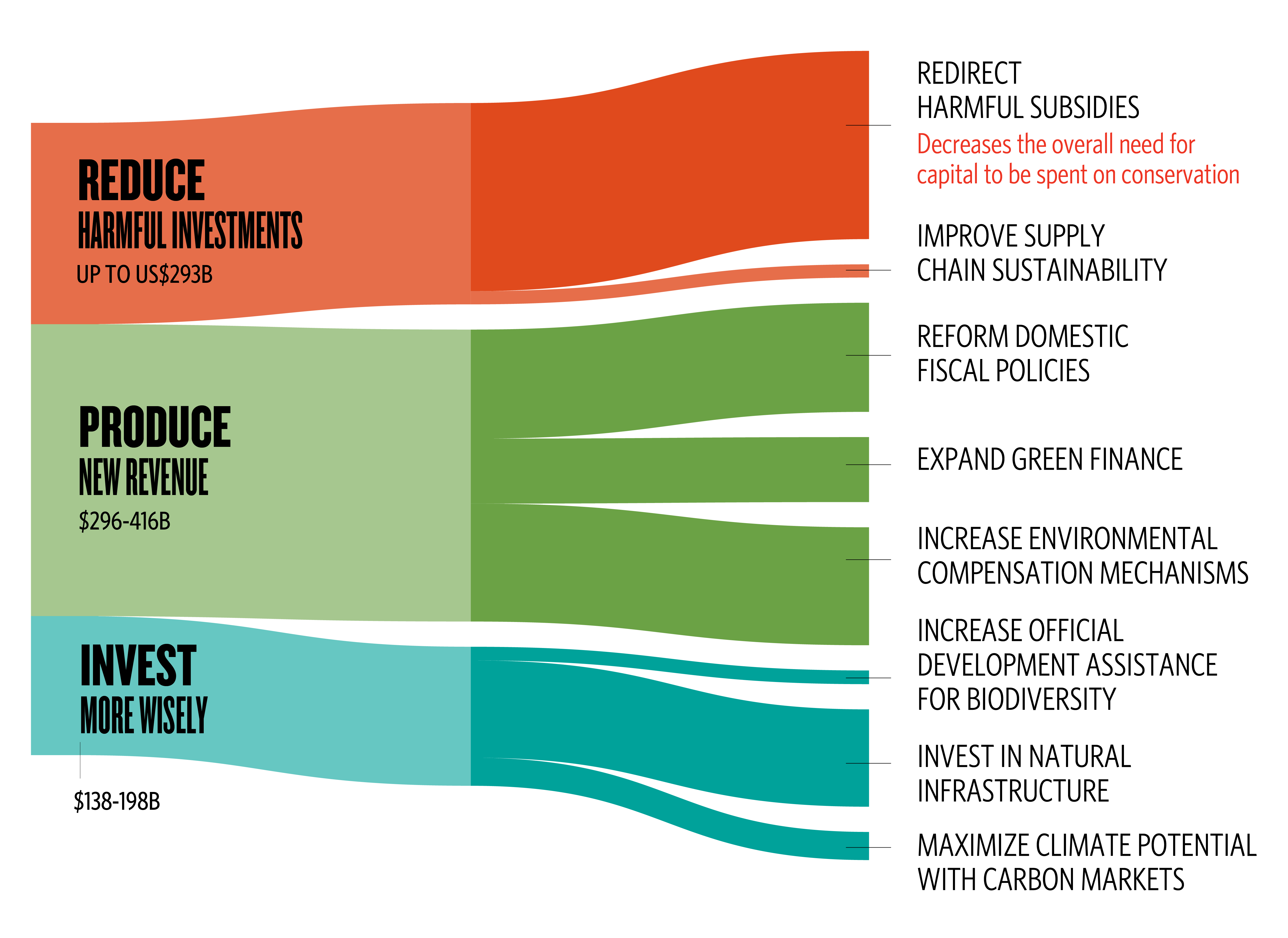 REDUCE
HARMFUL INVESTMENTS
UP TO US$293B

PRODUCE
NEW REVENUE
$296-416B

INVEST
MORE WISELY
$138-198B

REDIRECT
HARMFUL SUBSIDIES
Decreases the overall need for capital to be spent on conservation

IMPROVE SUPPLY
CHAIN SUSTAINABILITY

REFORM DOMESTIC
FISCAL POLICIES

EXPAND GREEN FINANCE

INCREASE ENVIRONMENTAL
COMPENSATION MECHANISMS

INCREASE OFFICIAL
DEVELOPMENT ASSISTANCE
FOR BIODIVERSITY

INVEST IN NATURAL
INFRASTRUCTURE

MAXIMIZE CLIMATE POTENTIAL
WITH CARBON MARKETS